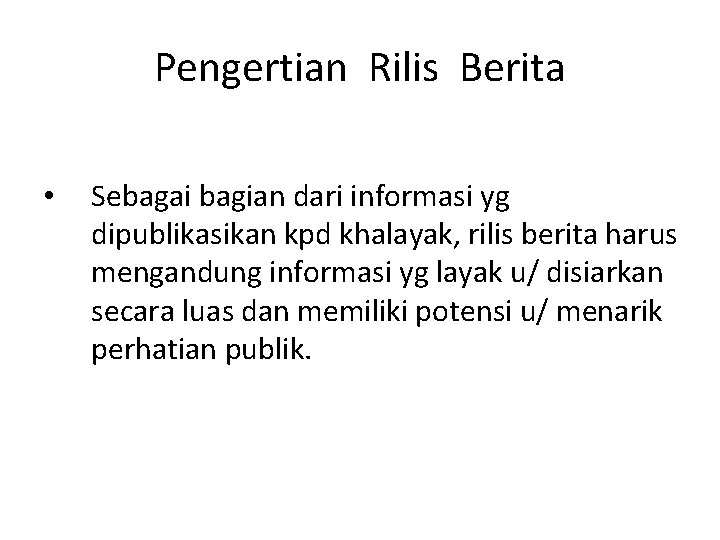 Pengertian Rilis Berita

• Sebagai bagian dari informasi yg dipublikasikan kpd khalayak, rilis berita harus mengandung informasi yg layak u/ disiarkan secara luas dan memiliki potensi u/ menarik perhatian publik.